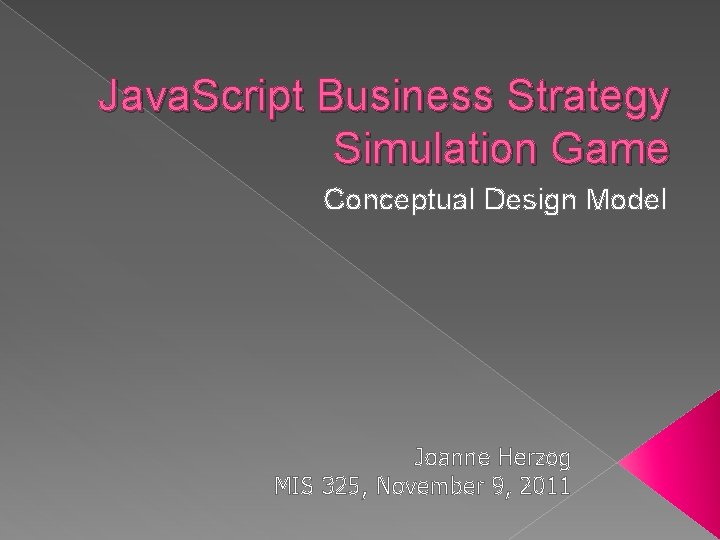 JavaScript Business Strategy Simulation Game

Conceptual Design Model

Joanne Herzog
MIS 325, November 9, 2011